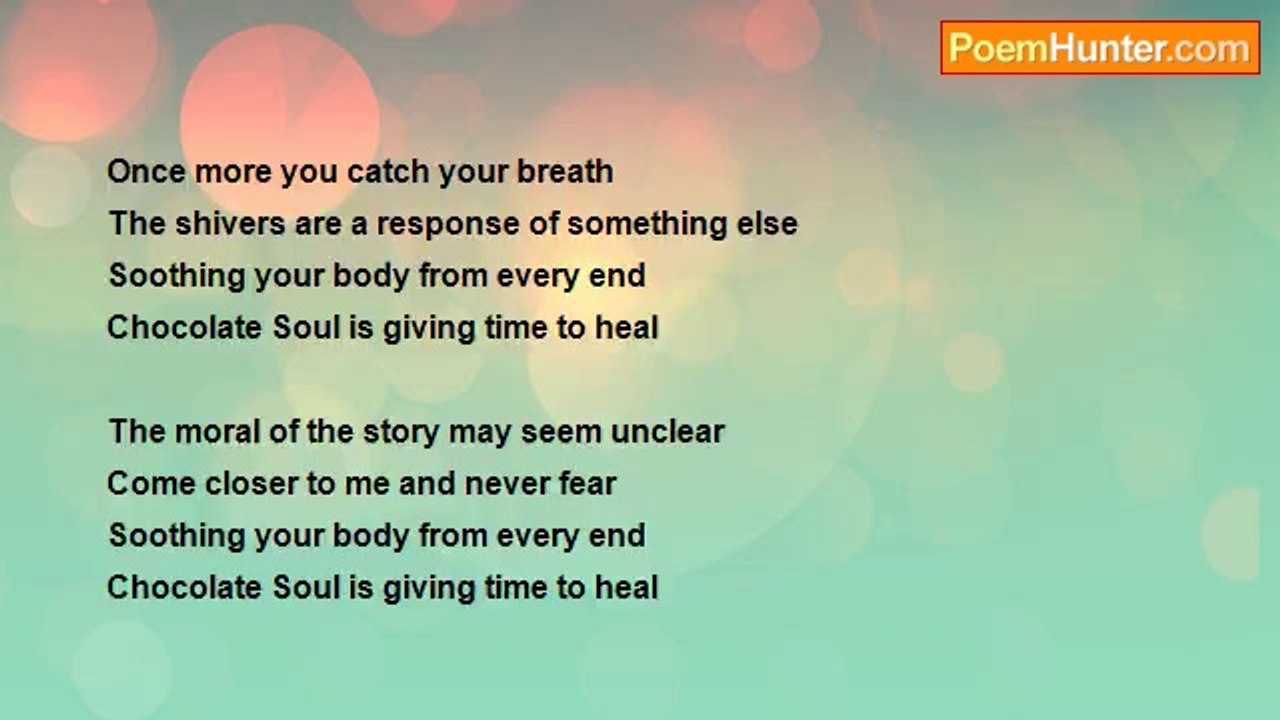 PoemHunter.com

Once more you catch your breath
The shivers are a response of something else
Soothing your body from every end
Chocolate Soul is giving time to heal

The moral of the story may seem unclear
Come closer to me and never fear
Soothing your body from every end
Chocolate Soul is giving time to heal